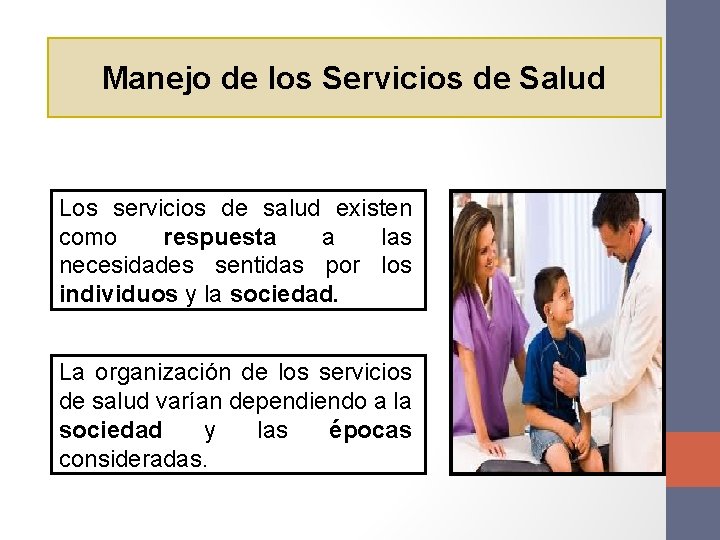 Manejo de los Servicios de Salud

Los servicios de salud existen como respuesta a las necesidades sentidas por los individuos y la sociedad.

La organización de los servicios de salud varían dependiendo a la sociedad y las épocas consideradas.